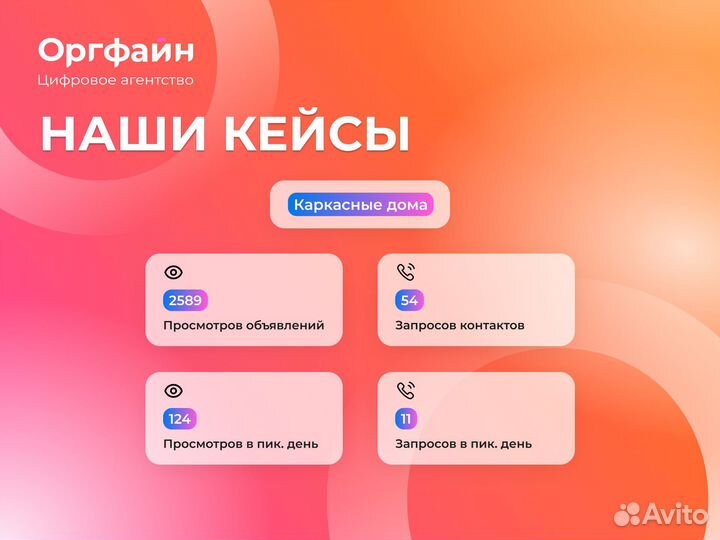 Оргфайн
Цифровое агентство

НАШИ КЕЙСЫ

Каркасные дома

2589
Просмотров объявлений

54
Запросов контактов

124
Просмотров в пик. день

11
Запросов в пик. день

Avito